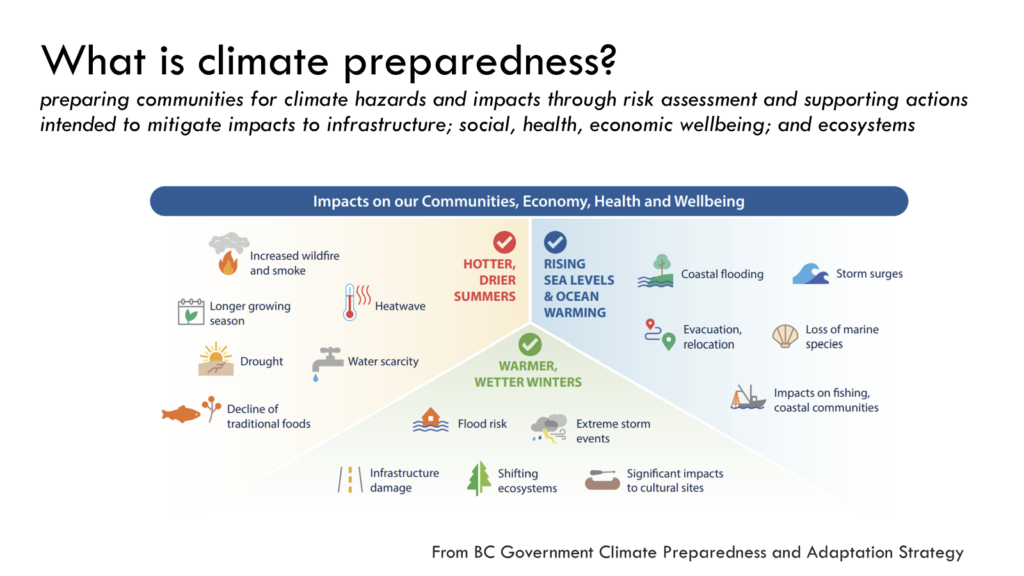 What is climate preparedness?

preparing communities for climate hazards and impacts through risk assessment and supporting actions intended to mitigate impacts to infrastructure; social, health, economic wellbeing; and ecosystems

Impacts on our Communities, Economy, Health and Wellbeing

HOTTER, DRIER SUMMERS

Increased wildfire and smoke

Longer growing season

Heatwave

Drought

Water scarcity

Decline of traditional foods

RISING SEA LEVELS & OCEAN WARMING

Coastal flooding

Storm surges

Evacuation, relocation

Loss of marine species

Impacts on fishing, coastal communities

WARMER, WETTER WINTERS

Flood risk

Extreme storm events

Infrastructure damage

Shifting ecosystems

Significant impacts to cultural sites

From BC Government Climate Preparedness and Adaptation Strategy